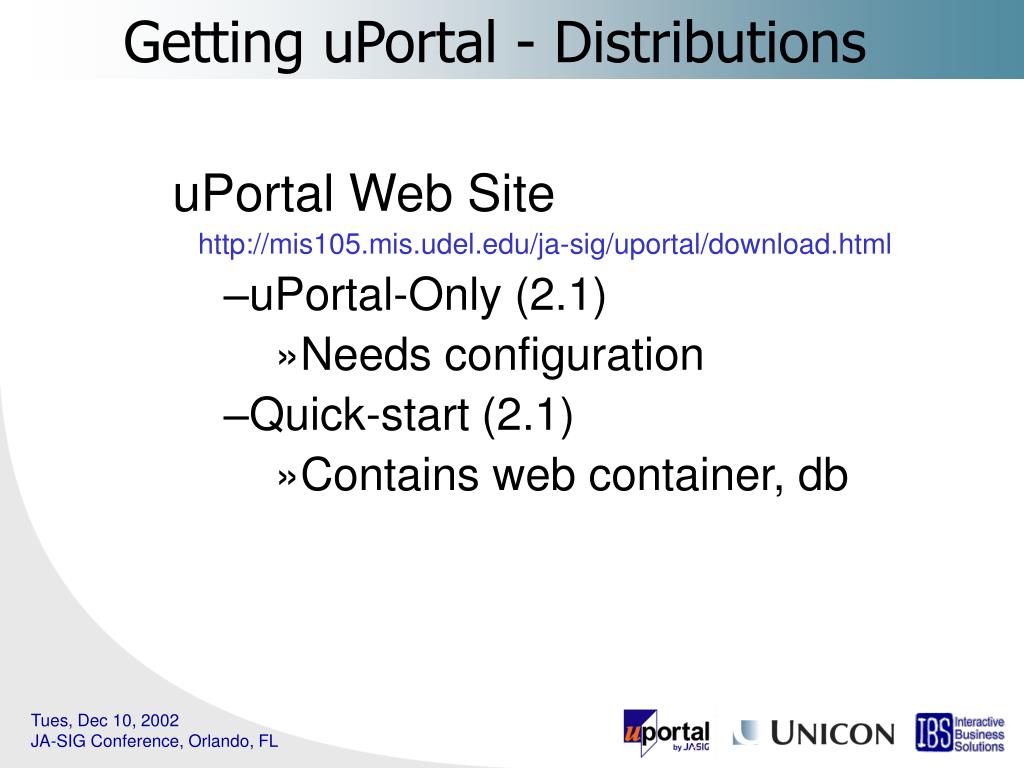 Getting uPortal - Distributions

uPortal Web Site

http://mis105.mis.udel.edu/ja-sig/uportal/download.html

–uPortal-Only (2.1)

»Needs configuration

–Quick-start (2.1)

»Contains web container, db

Tues, Dec 10, 2002
JA-SIG Conference, Orlando, FL

uportal by JA-SIG

UNICON

IBS Interactive Business Solutions